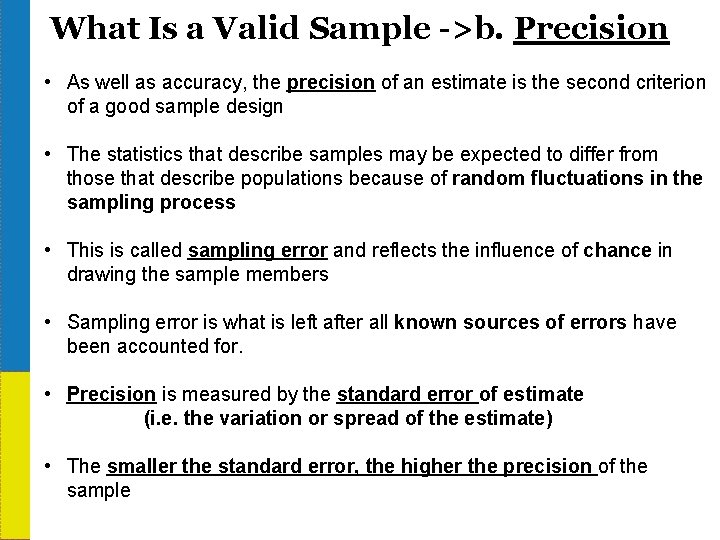 What Is a Valid Sample ->b. Precision

• As well as accuracy, the precision of an estimate is the second criterion of a good sample design

• The statistics that describe samples may be expected to differ from those that describe populations because of random fluctuations in the sampling process

• This is called sampling error and reflects the influence of chance in drawing the sample members

• Sampling error is what is left after all known sources of errors have been accounted for.

• Precision is measured by the standard error of estimate (i.e. the variation or spread of the estimate)

• The smaller the standard error, the higher the precision of the sample